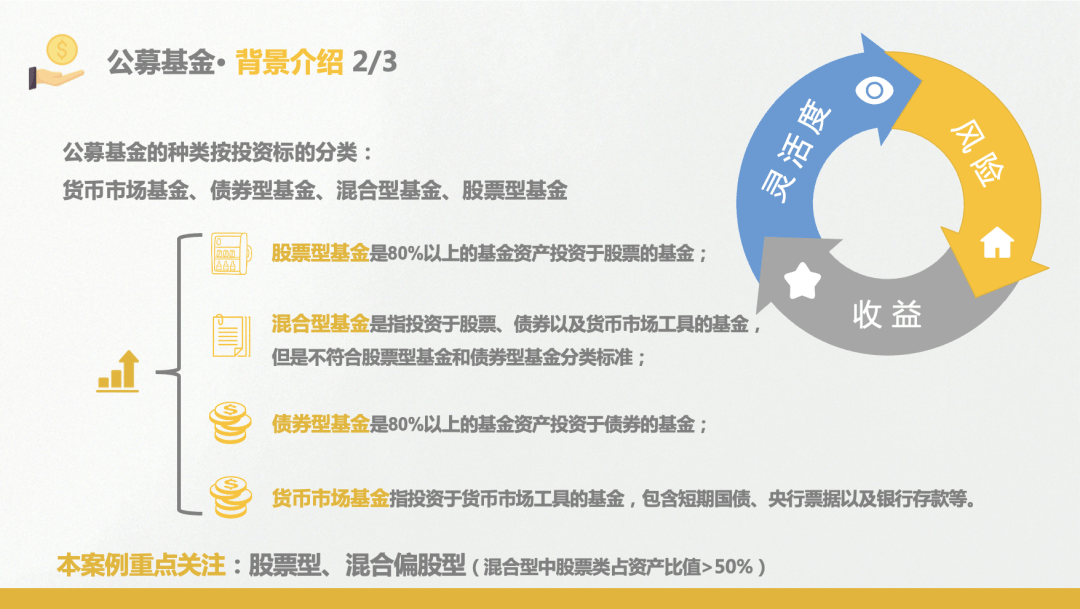 公募基金· 背景介绍 2/3

公募基金的种类按投资标的分类：
货币市场基金、债券型基金、混合型基金、股票型基金

股票型基金是80%以上的基金资产投资于股票的基金；

混合型基金是指投资于股票、债券以及货币市场工具的基金，但是不符合股票型基金和债券型基金分类标准；

债券型基金是80%以上的基金资产投资于债券的基金；

货币市场基金指投资于货币市场工具的基金，包含短期国债、央行票据以及银行存款等。

灵活度
风险
收益

本案例重点关注：股票型、混合偏股型（混合型中股票类占资产比值>50%）